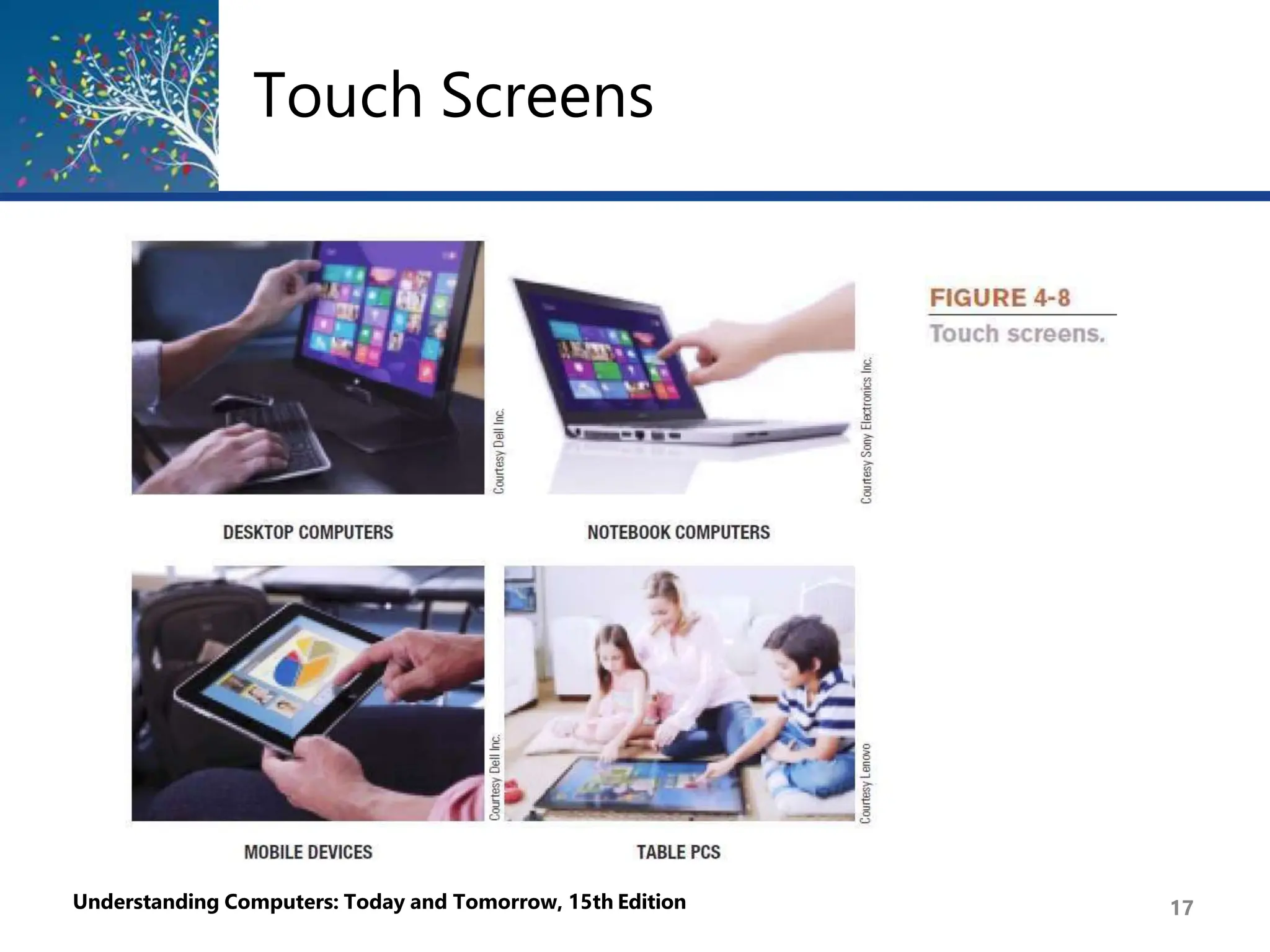 Touch Screens

Courtesy Dell Inc.

DESKTOP COMPUTERS

Courtesy Sony Electronics Inc.

NOTEBOOK COMPUTERS

FIGURE 4-8

Touch screens.

Courtesy Dell Inc.

MOBILE DEVICES

Courtesy Lenovo

TABLE PCS

Understanding Computers: Today and Tomorrow, 15th Edition

17